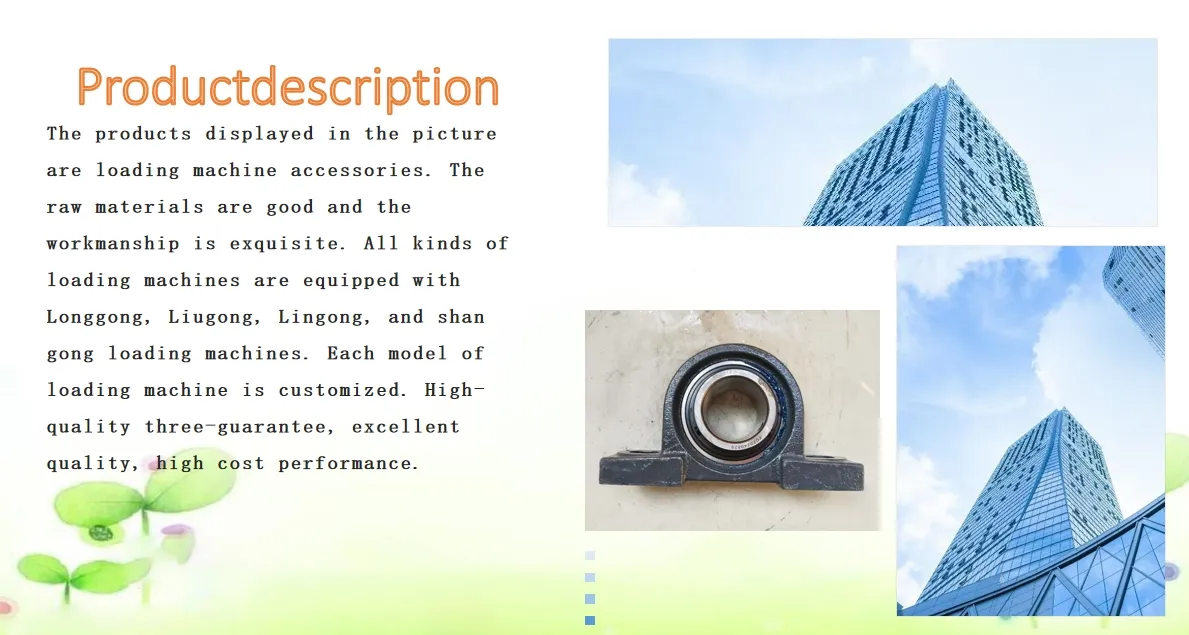 Productdescription

The products displayed in the picture are loading machine accessories. The raw materials are good and the workmanship is exquisite. All kinds of loading machines are equipped with Longgong, Liugong, Lingong, and shan gong loading machines. Each model of loading machine is customized. High-quality three-guarantee, excellent quality, high cost performance.